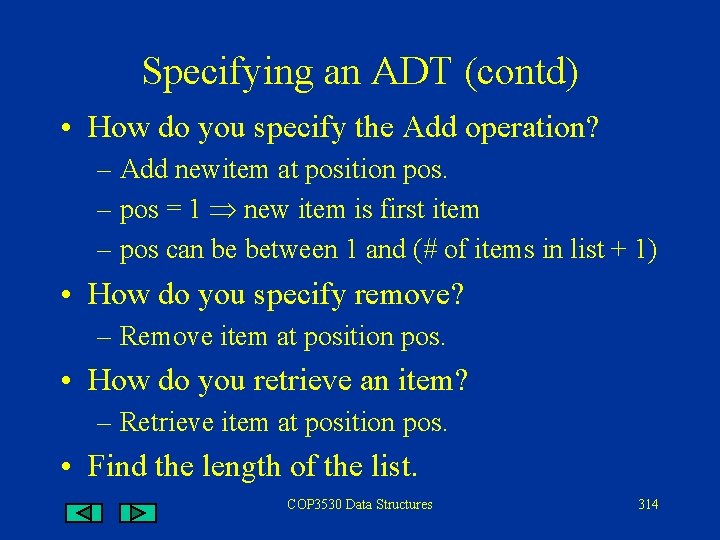 Specifying an ADT (contd)

• How do you specify the Add operation?
– Add newitem at position pos.
– pos = 1 $\Rightarrow$ new item is first item
– pos can be between 1 and (# of items in list + 1)

• How do you specify remove?
– Remove item at position pos.

• How do you retrieve an item?
– Retrieve item at position pos.

• Find the length of the list.

COP3530 Data Structures

314